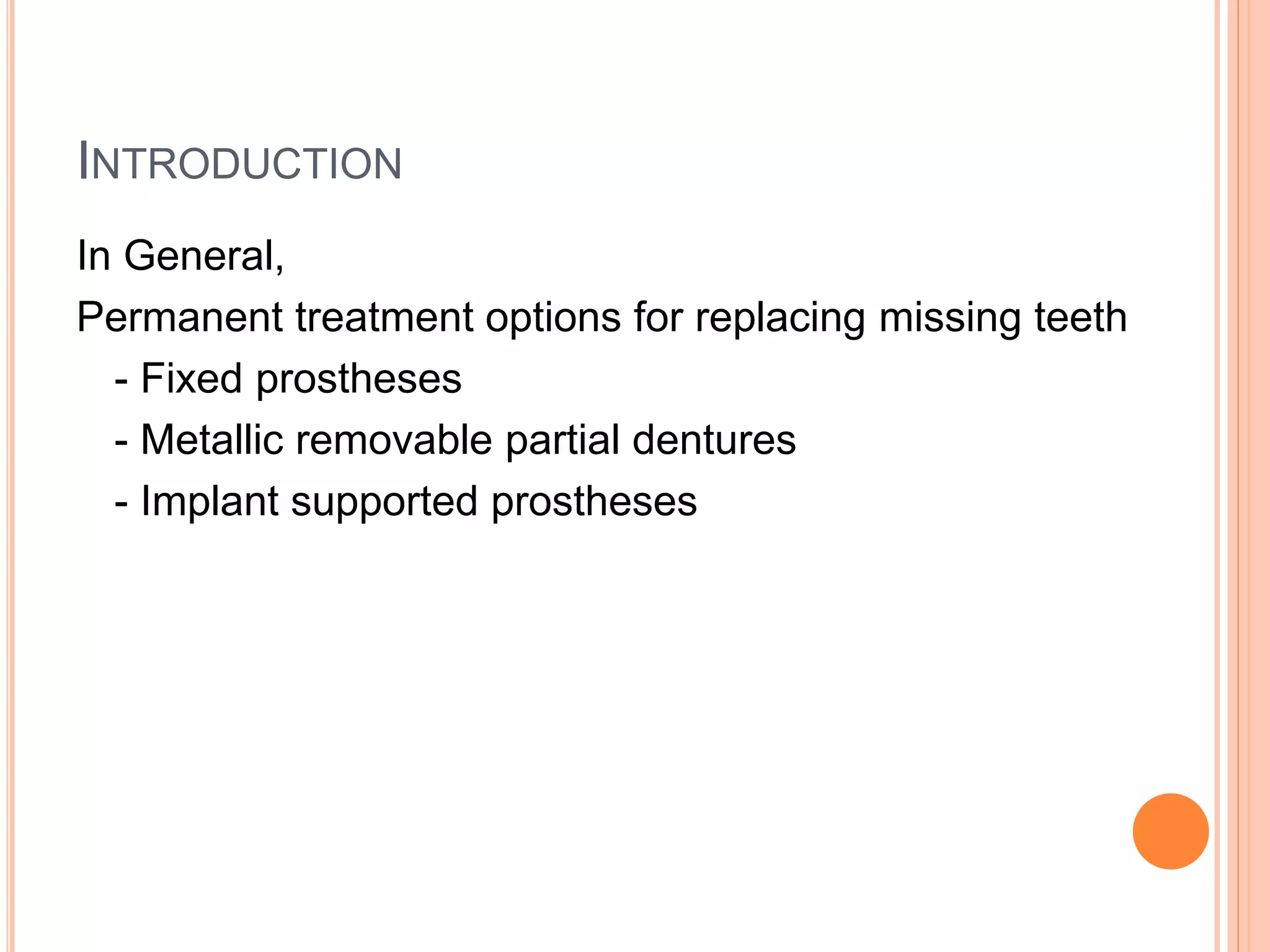 INTRODUCTION

In General,

Permanent treatment options for replacing missing teeth

- Fixed prostheses

- Metallic removable partial dentures

- Implant supported prostheses